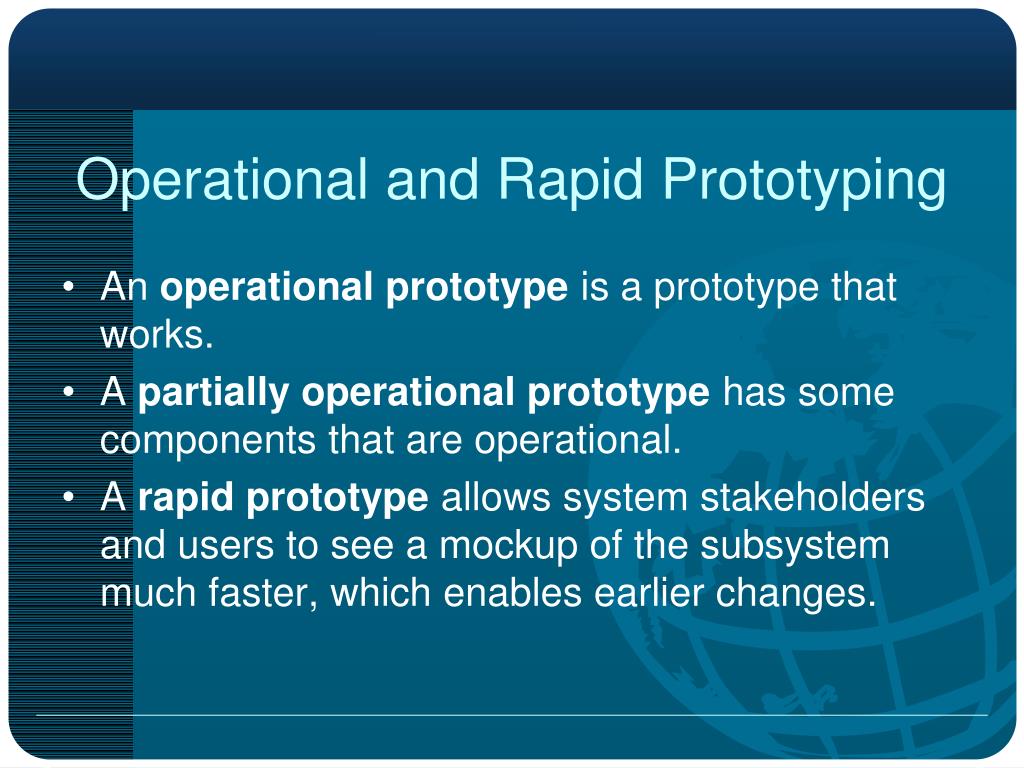 Operational and Rapid Prototyping

• An operational prototype is a prototype that works.
• A partially operational prototype has some components that are operational.
• A rapid prototype allows system stakeholders and users to see a mockup of the subsystem much faster, which enables earlier changes.